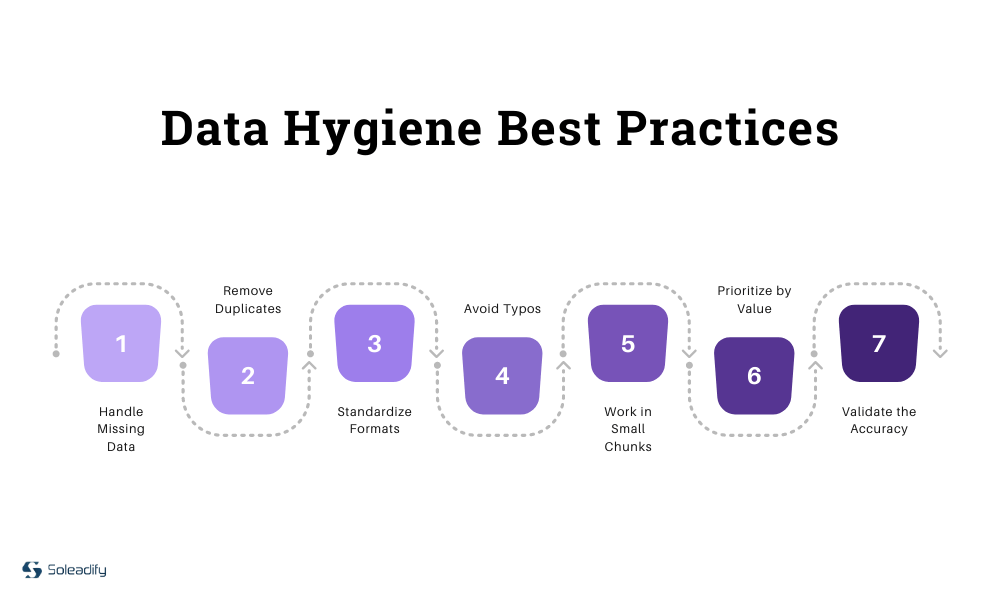 Data Hygiene Best Practices

1
Handle Missing Data

Remove Duplicates
2

3
Standardize Formats

Avoid Typos
4

5
Work in Small Chunks

Prioritize by Value
6

7
Validate the Accuracy

Soleadify